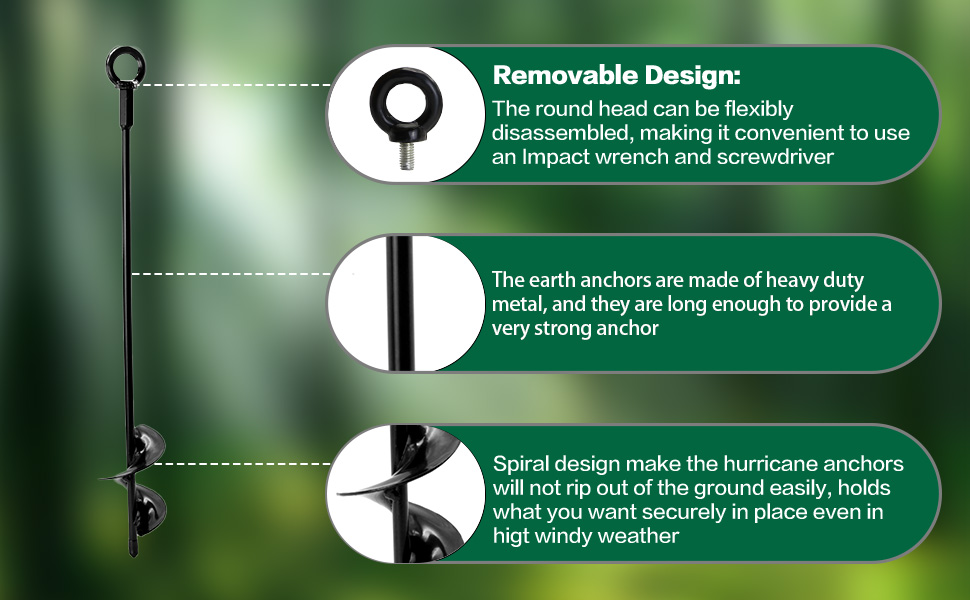 Removable Design:
The round head can be flexibly disassembled, making it convenient to use an Impact wrench and screwdriver

The earth anchors are made of heavy duty metal, and they are long enough to provide a very strong anchor

Spiral design make the hurricane anchors will not rip out of the ground easily, holds what you want securely in place even in higt windy weather